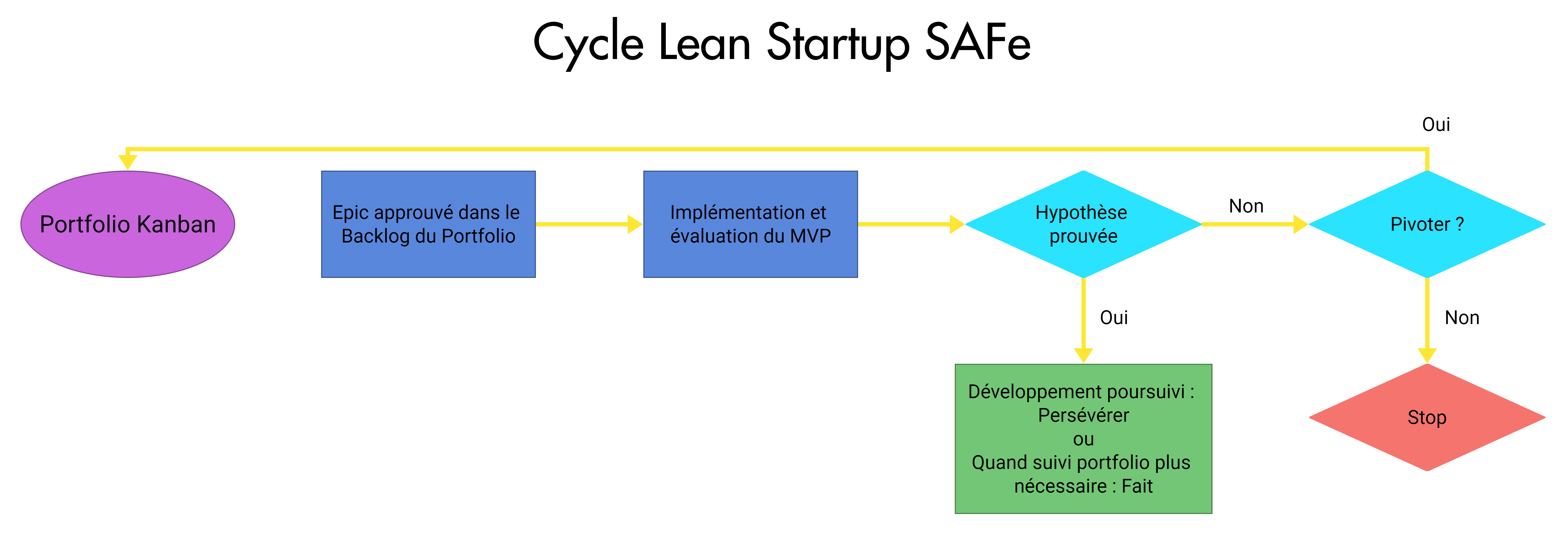 Cycle Lean Startup SAFe

Oui

Portfolio Kanban

Epic approuvé dans le Backlog du Portfolio

Implémentation et évaluation du MVP

Hypothèse prouvée

Non

Pivoter ?

Oui

Non

Développement poursuivi : Persévérer ou Quand suivi portfolio plus nécessaire : Fait

Stop